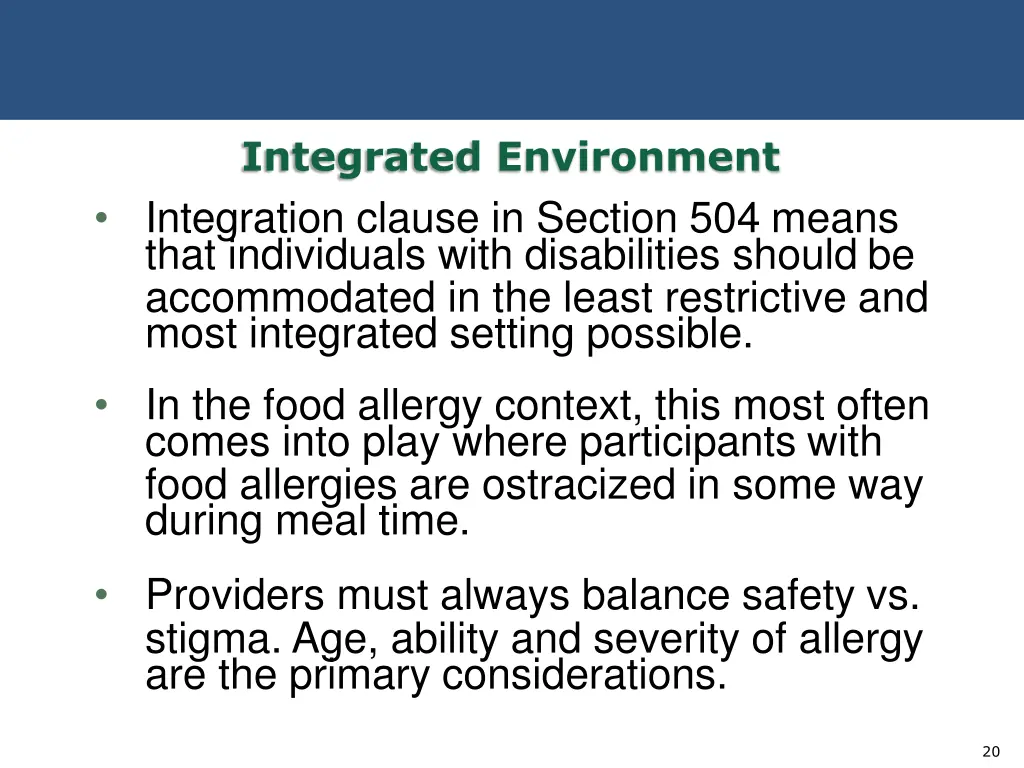 Integrated Environment

• Integration clause in Section 504 means that individuals with disabilities should be accommodated in the least restrictive and most integrated setting possible.

• In the food allergy context, this most often comes into play where participants with food allergies are ostracized in some way during meal time.

• Providers must always balance safety vs. stigma. Age, ability and severity of allergy are the primary considerations.

20